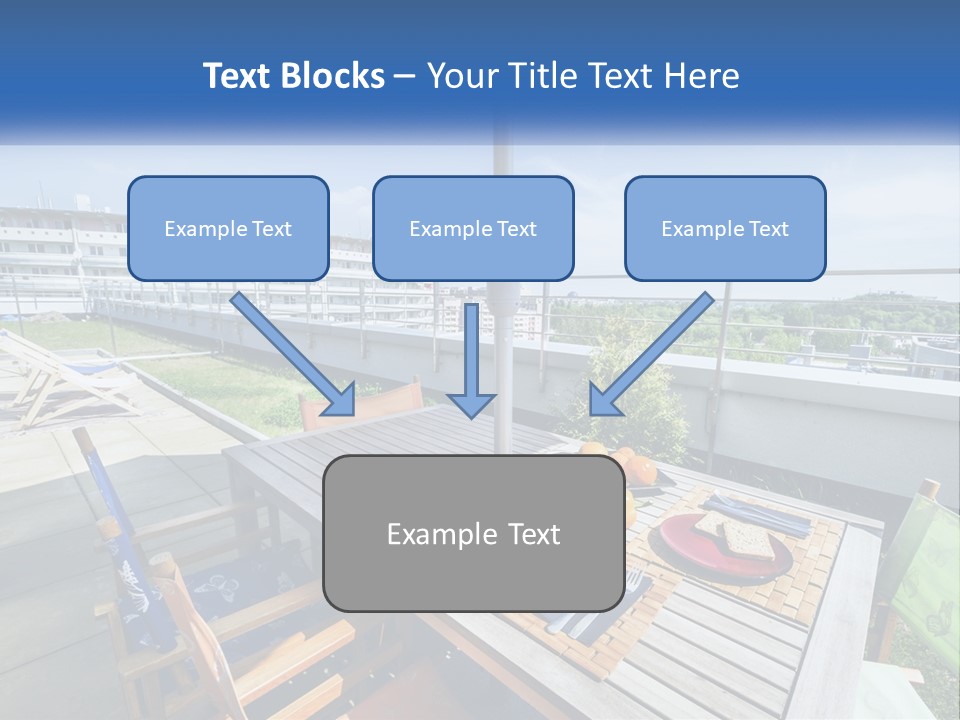 Text Blocks – Your Title Text Here

Example Text

Example Text

Example Text

Example Text